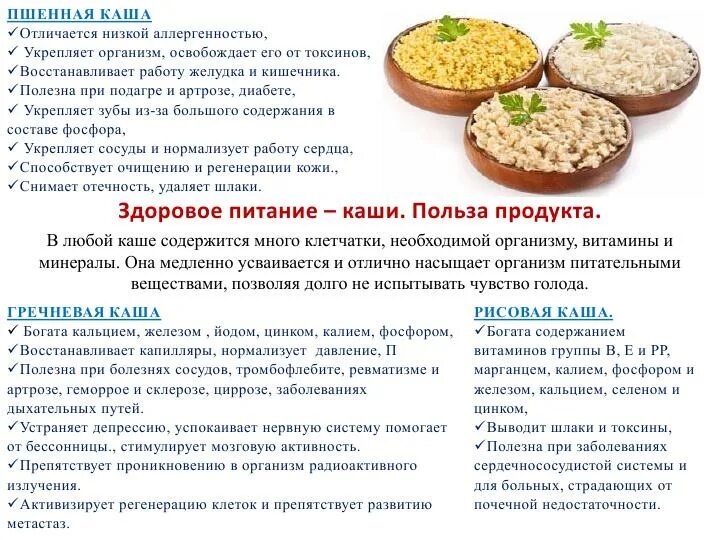 ПШЕННАЯ КАША
✓Отличается низкой аллергенностью,
✓ Укрепляет организм, освобождает его от токсинов,
✓Восстанавливает работу желудка и кишечника.
✓Полезна при подагре и артрозе, диабете,
✓ Укрепляет зубы из-за большого содержания в составе фосфора,
✓ Укрепляет сосуды и нормализует работу сердца,
✓Способствует очищению и регенерации кожи.,
✓Снимает отечность, удаляет шлаки.

Здоровое питание – каши. Польза продукта.

В любой каше содержится много клетчатки, необходимой организму, витамины и минералы. Она медленно усваивается и отлично насыщает организм питательными веществами, позволяя долго не испытывать чувство голода.

ГРЕЧНЕВАЯ КАША
✓ Богата кальцием, железом , йодом, цинком, калием, фосфором,
✓Восстанавливает капилляры, нормализует давление, П
✓Полезна при болезнях сосудов, тромбофлебите, ревматизме и артрозе, геморрое и склерозе, циррозе, заболеваниях дыхательных путей.
✓Устраняет депрессию, успокаивает нервную систему помогает от бессонницы., стимулирует мозговую активность.
✓Препятствует проникновению в организм радиоактивного излучения.
✓Активизирует регенерацию клеток и препятствует развитию метастаз.

РИСОВАЯ КАША.
✓Богата содержанием витаминов группы В, Е и РР, марганцем, калием, фосфором и железом, кальцием, селеном и цинком,
✓Выводит шлаки и токсины,
✓Полезна при заболеваниях сердечнососудистой системы и для больных, страдающих от почечной недостаточности.